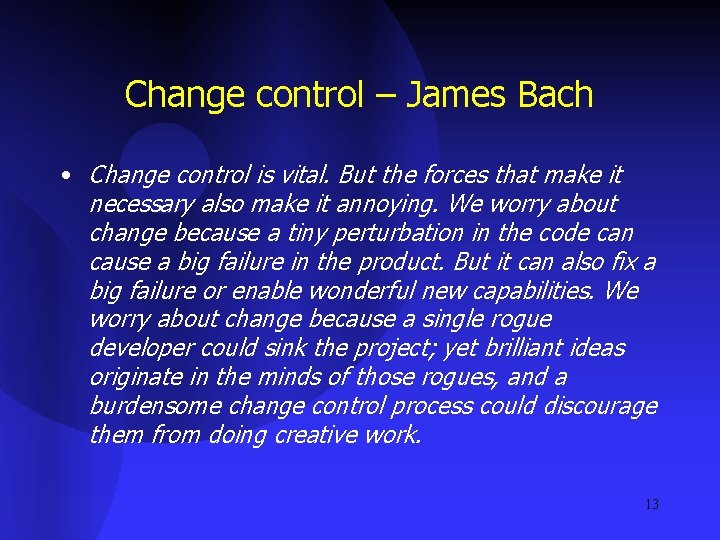 Change control – James Bach

• Change control is vital. But the forces that make it necessary also make it annoying. We worry about change because a tiny perturbation in the code can cause a big failure in the product. But it can also fix a big failure or enable wonderful new capabilities. We worry about change because a single rogue developer could sink the project; yet brilliant ideas originate in the minds of those rogues, and a burdensome change control process could discourage them from doing creative work.

13